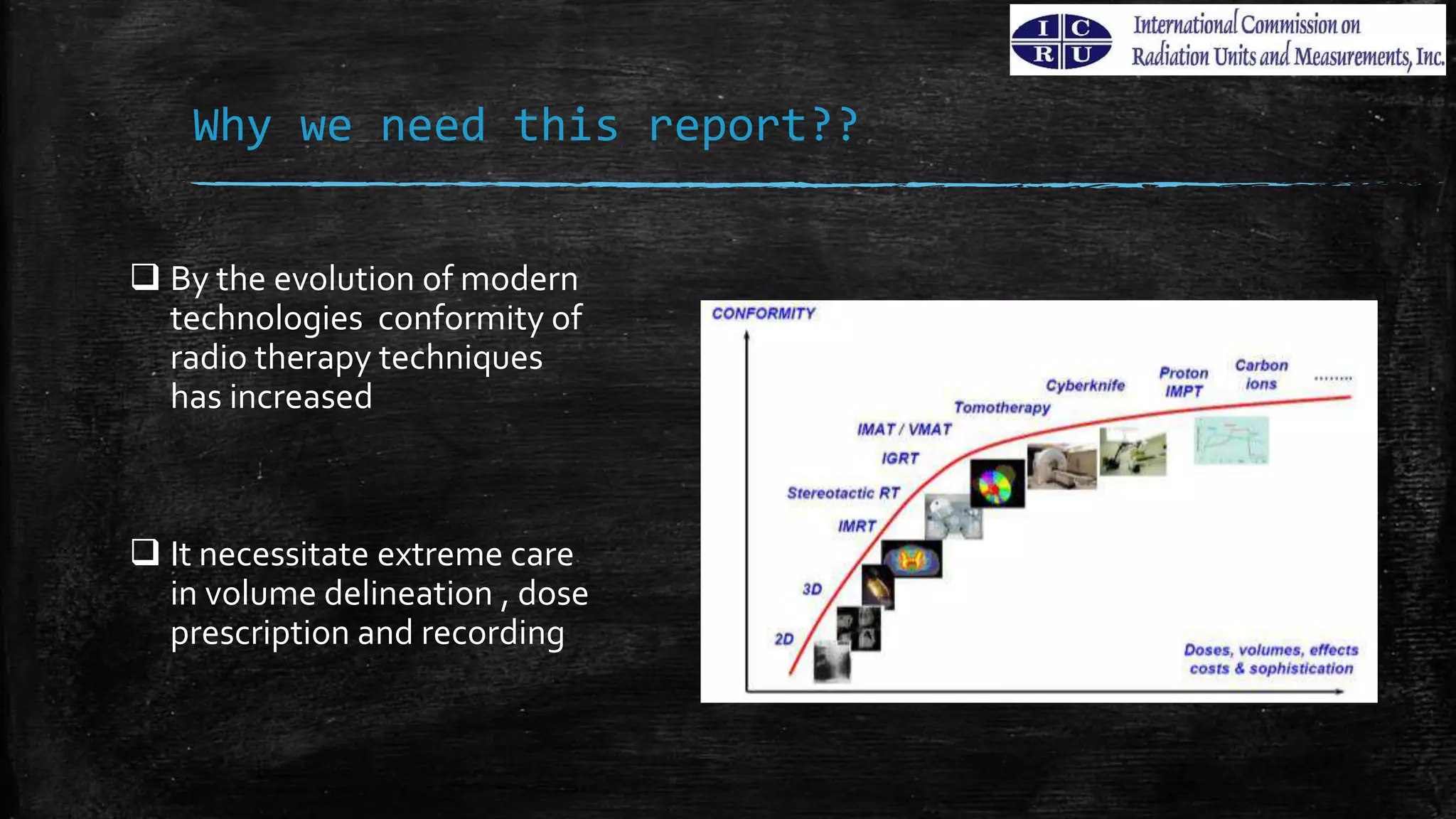 I C R U International Commission on Radiation Units and Measurements, Inc.

Why we need this report??

❑ By the evolution of modern technologies conformity of radio therapy techniques has increased

❑ It necessitate extreme care in volume delineation , dose prescription and recording

CONFORMITY

2D

3D

IMRT

Stereotactic RT

IGRT

IMAT / VMAT

Tomotherapy

Cyberknife

Proton IMPT

Carbon ions

........

Doses, volumes, effects costs & sophistication